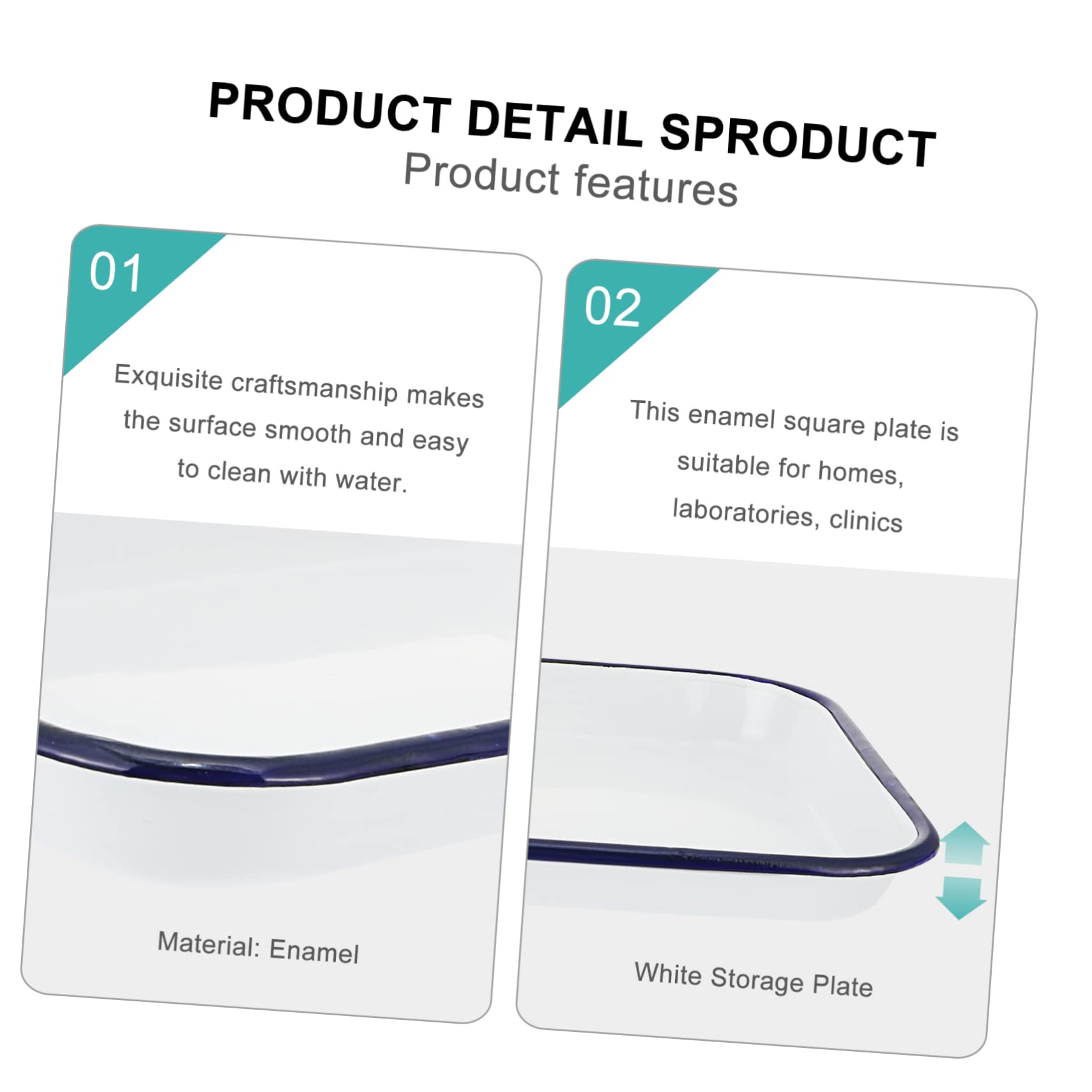 PRODUCT DETAIL SPRODUCT
Product features

01

Exquisite craftsmanship makes the surface smooth and easy to clean with water.

Material: Enamel

02

This enamel square plate is suitable for homes, laboratories, clinics

White Storage Plate